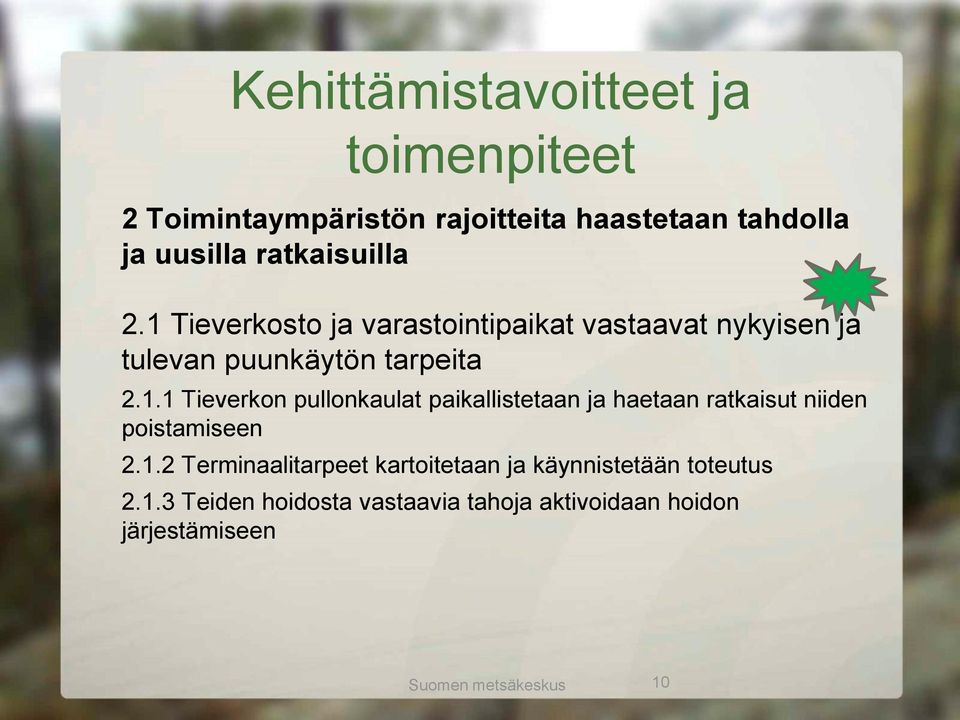 Kehittämistavoitteet ja toimenpiteet

2 Toimintaympäristön rajoitteita haastetaan tahdolla ja uusilla ratkaisuilla

2.1 Tieverkosto ja varastointipaikat vastaavat nykyisen ja tulevan puunkäytön tarpeita

2.1.1 Tieverkon pullonkaulat paikallistetaan ja haetaan ratkaisut niiden poistamiseen

2.1.2 Terminaalitarpeet kartoitetaan ja käynnistetään toteutus

2.1.3 Teiden hoidosta vastaavia tahoja aktivoidaan hoidon järjestämiseen

Suomen metsäkeskus

10